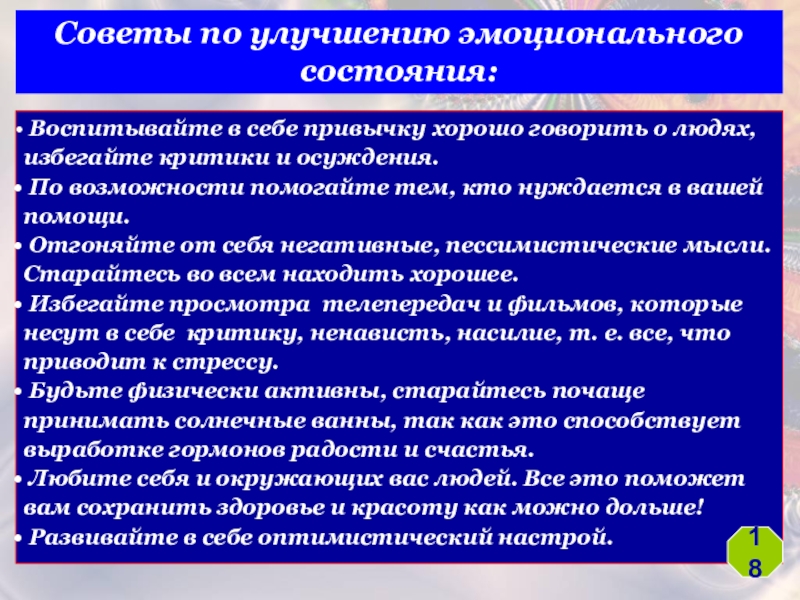 Советы по улучшению эмоционального состояния:

• Воспитывайте в себе привычку хорошо говорить о людях, избегайте критики и осуждения.
• По возможности помогайте тем, кто нуждается в вашей помощи.
• Отгоняйте от себя негативные, пессимистические мысли. Старайтесь во всем находить хорошее.
• Избегайте просмотра телепередач и фильмов, которые несут в себе критику, ненависть, насилие, т. е. все, что приводит к стрессу.
• Будьте физически активны, старайтесь почаще принимать солнечные ванны, так как это способствует выработке гормонов радости и счастья.
• Любите себя и окружающих вас людей. Все это поможет вам сохранить здоровье и красоту как можно дольше!
• Развивайте в себе оптимистический настрой.

18